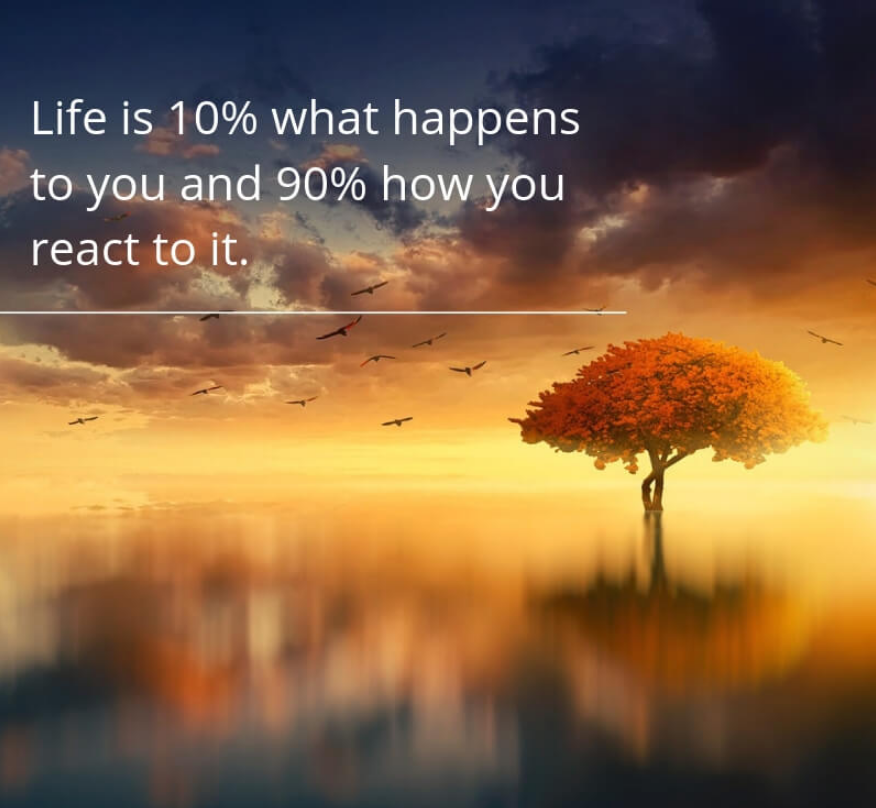 Life is 10% what happens to you and 90% how you react to it.